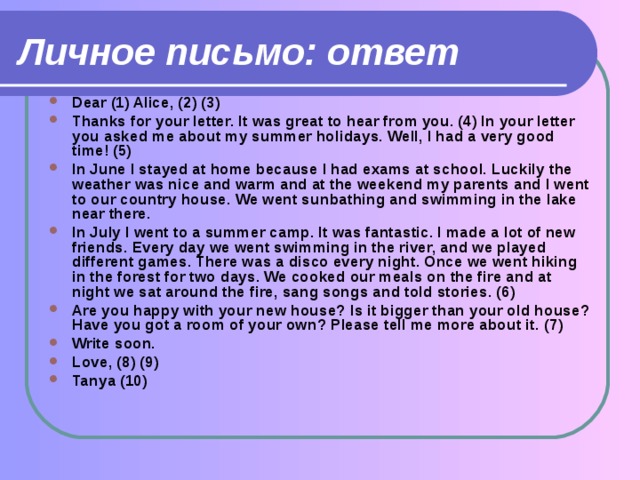 Личное письмо: ответ

Dear (1) Alice, (2) (3)

Thanks for your letter. It was great to hear from you. (4) In your letter you asked me about my summer holidays. Well, I had a very good time! (5)

In June I stayed at home because I had exams at school. Luckily the weather was nice and warm and at the weekend my parents and I went to our country house. We went sunbathing and swimming in the lake near there.

In July I went to a summer camp. It was fantastic. I made a lot of new friends. Every day we went swimming in the river, and we played different games. There was a disco every night. Once we went hiking in the forest for two days. We cooked our meals on the fire and at night we sat around the fire, sang songs and told stories. (6)

Are you happy with your new house? Is it bigger than your old house? Have you got a room of your own? Please tell me more about it. (7)

Write soon.

Love, (8) (9)

Tanya (10)